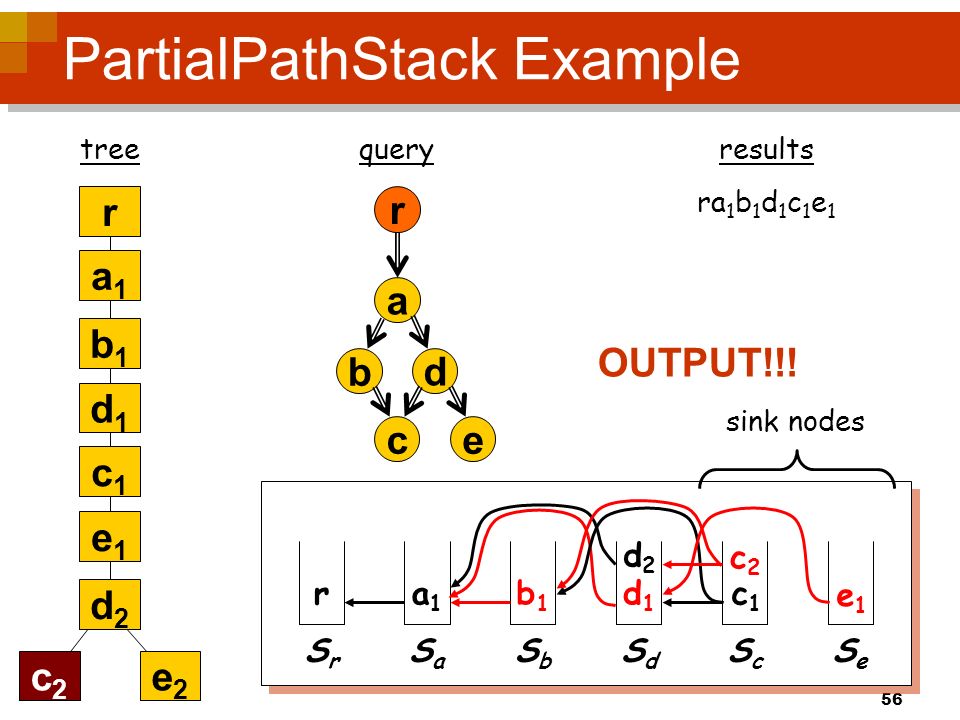 PartialPathStack Example

tree

r
$a_1$
$b_1$
$d_1$
$c_1$
$e_1$
$d_2$
$c_2$
$e_2$

query

r
a
b
d
c
e

results

$ra_1b_1d_1c_1e_1$

OUTPUT!!!

sink nodes

r
$a_1$
$b_1$
$d_2$
$d_1$
$c_2$
$c_1$
$e_1$

$S_r$ $S_a$ $S_b$ $S_d$ $S_c$ $S_e$

56